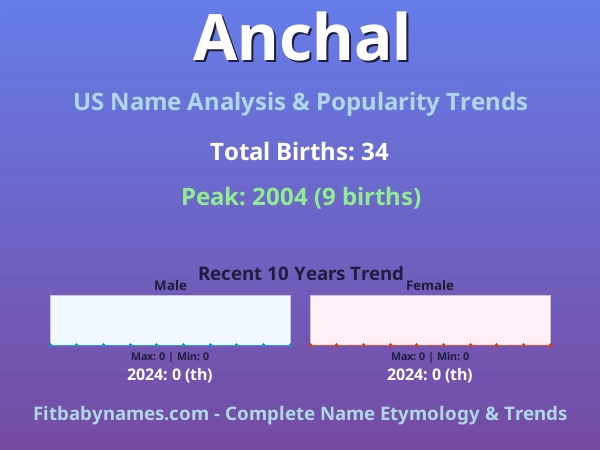 Anchal

US Name Analysis & Popularity Trends

Total Births: 34

Peak: 2004 (9 births)

Recent 10 Years Trend

Male

Max: 0 | Min: 0

2024: 0 (th)

Female

Max: 0 | Min: 0

2024: 0 (th)

Fitbabynames.com - Complete Name Etymology & Trends